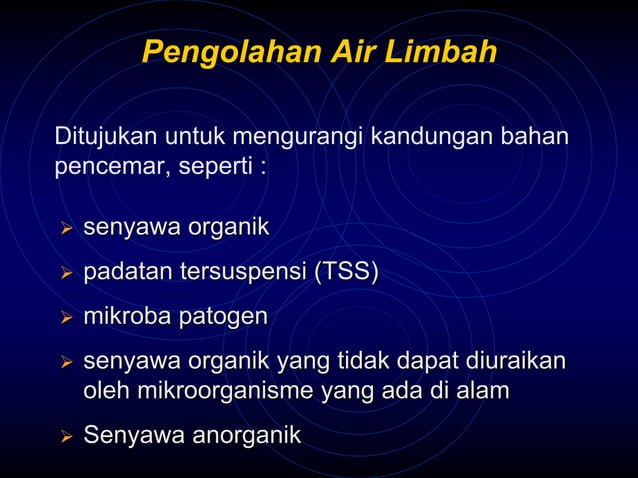 Pengolahan Air Limbah

Ditujukan untuk mengurangi kandungan bahan pencemar, seperti :

➢ senyawa organik
➢ padatan tersuspensi (TSS)
➢ mikroba patogen
➢ senyawa organik yang tidak dapat diuraikan oleh mikroorganisme yang ada di alam
➢ Senyawa anorganik